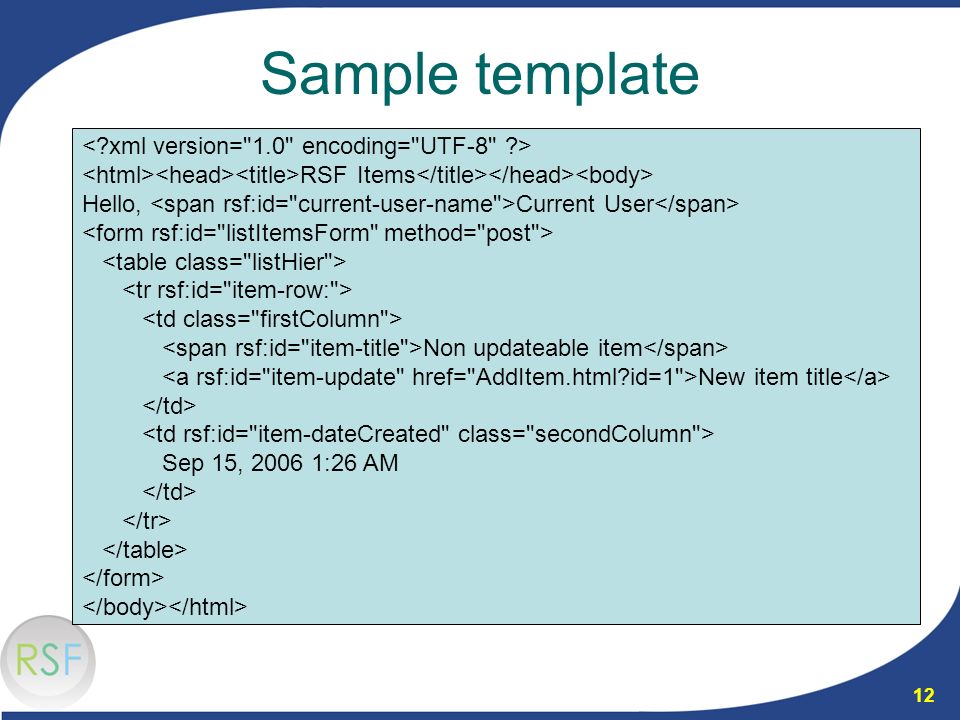 Sample template

<?xml version="1.0" encoding="UTF-8" ?>
<html><head><title>RSF Items</title></head><body>
Hello, <span rsf:id="current-user-name">Current User</span>
<form rsf:id="listItemsForm" method="post">
<table class="listHier">
<tr rsf:id="item-row:">
<td class="firstColumn">
<span rsf:id="item-title">Non updateable item</span>
<a rsf:id="item-update" href="AddItem.html?id=1">New item title</a>
</td>
<td rsf:id="item-dateCreated" class="secondColumn">
Sep 15, 2006 1:26 AM
</td>
</tr>
</table>
</form>
</body></html>

RSF

12